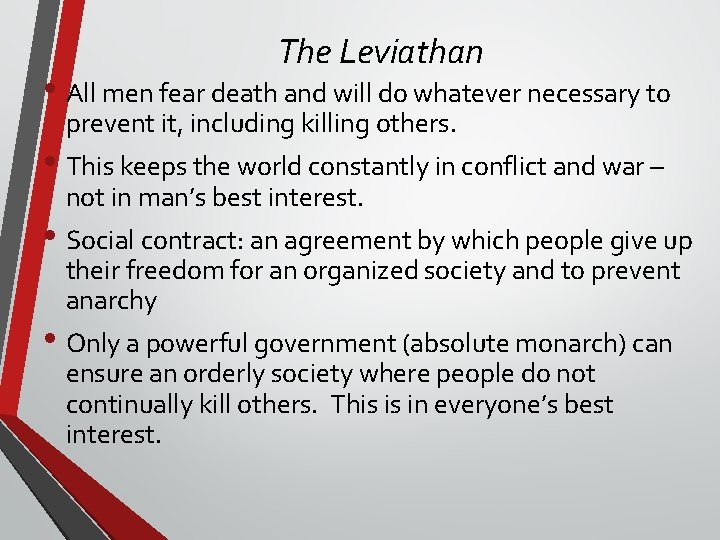 The Leviathan

• All men fear death and will do whatever necessary to prevent it, including killing others.

• This keeps the world constantly in conflict and war – not in man's best interest.

• Social contract: an agreement by which people give up their freedom for an organized society and to prevent anarchy

• Only a powerful government (absolute monarch) can ensure an orderly society where people do not continually kill others. This is in everyone's best interest.